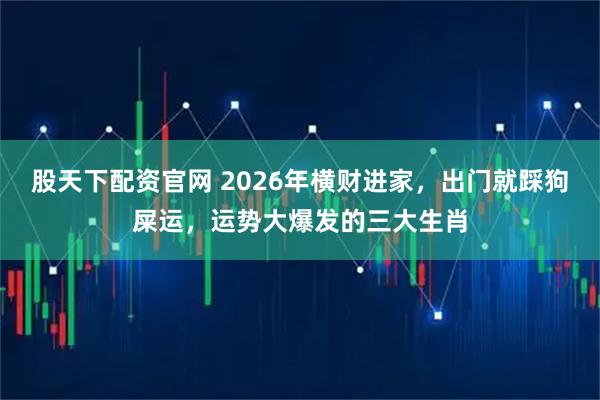 股天下配资官网 2026年横财进家，出门就踩狗屎运，运势大爆发的三大生肖